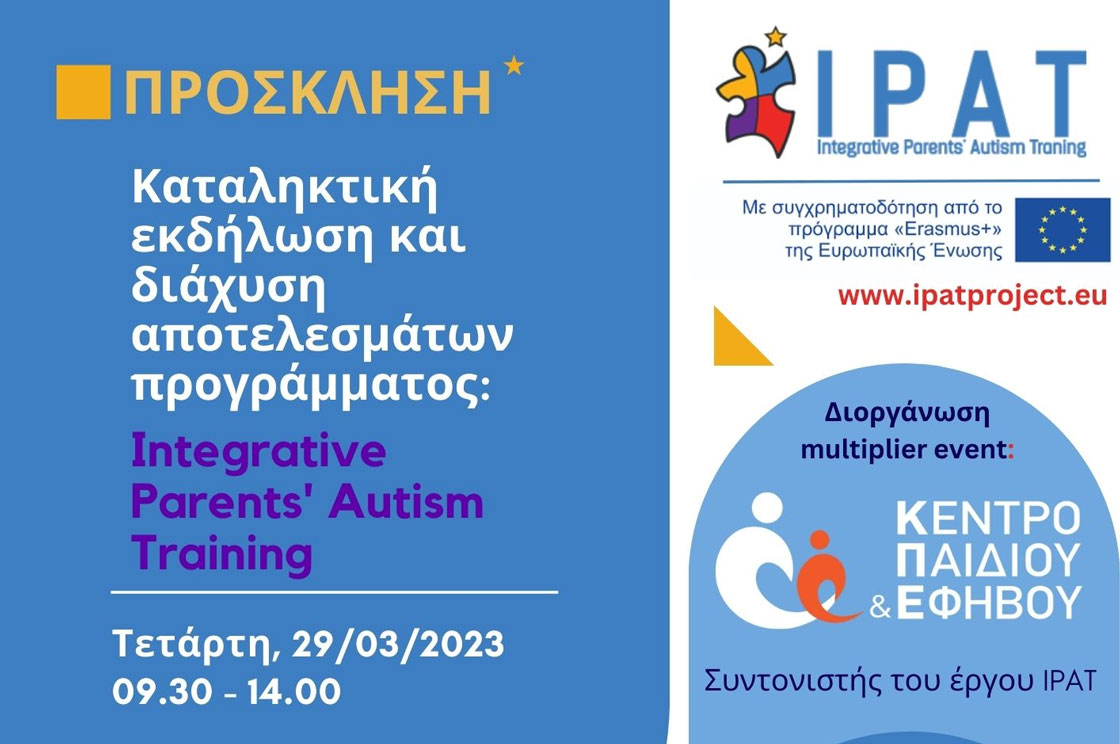 ΠΡΟΣΚΛΗΣΗ

Καταληκτική εκδήλωση και διάχυση αποτελεσμάτων προγράμματος:

Integrative Parents' Autism Training

Τετάρτη, 29/03/2023
09.30 - 14.00

IPAT
Integrative Parents' Autism Traning

Με συγχρηματοδότηση από το πρόγραμμα «Erasmus+» της Ευρωπαϊκής Ένωσης

www.ipatproject.eu

Διοργάνωση multiplier event:

ΚΕΝΤΡΟ ΠΑΙΔΙΟΥ & ΕΦΗΒΟΥ

Συντονιστής του έργου IPAT